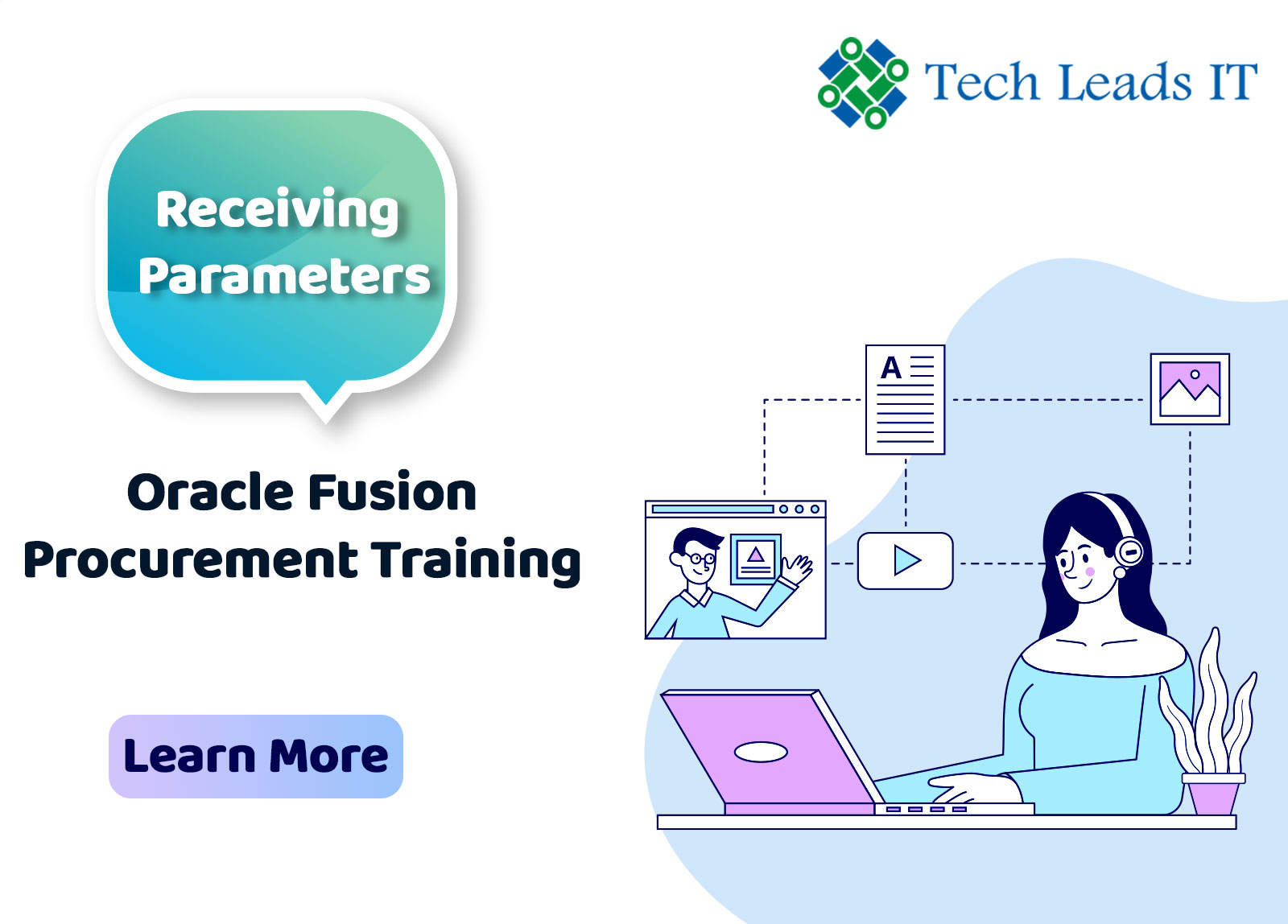 Tech Leads IT

Receiving Parameters

Oracle Fusion Procurement Training

Learn More

A